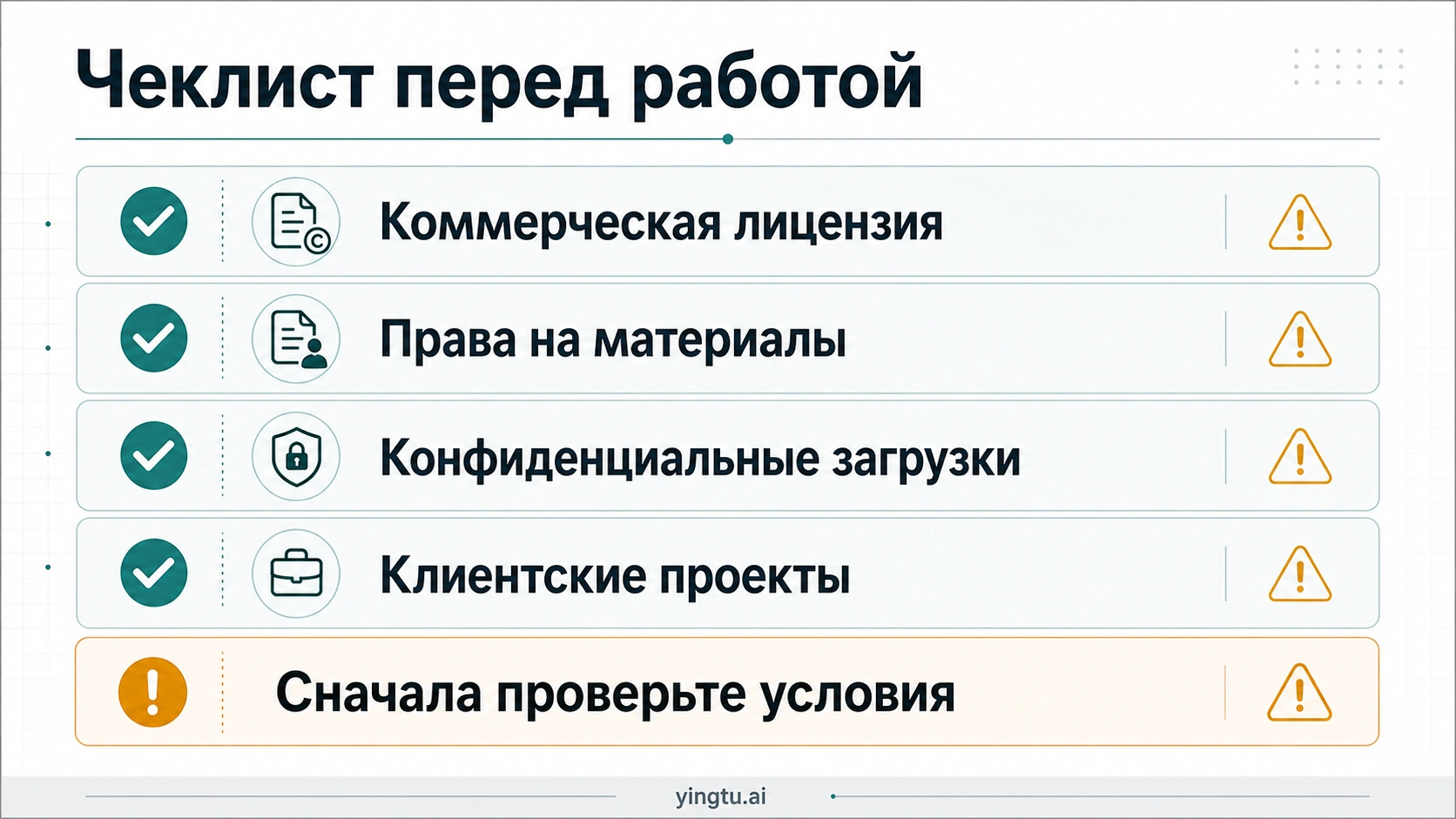 Чеклист перед работой

Коммерческая лицензия

Права на материалы

Конфиденциальные загрузки

Клиентские проекты

Сначала проверьте условия

yingtu.ai